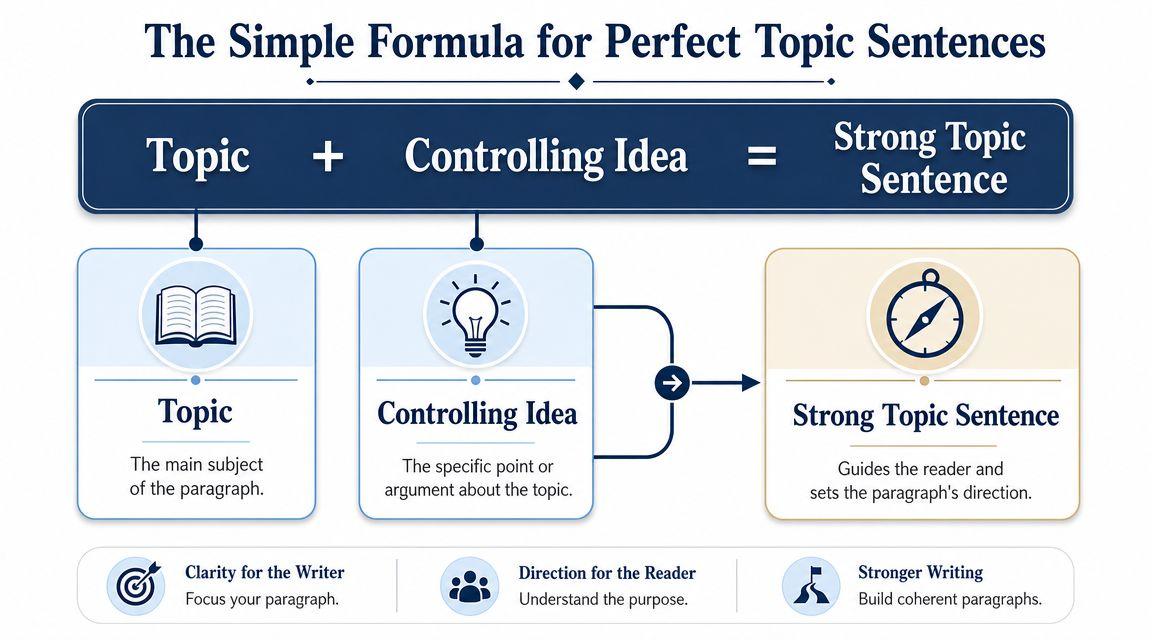 The Simple Formula for Perfect Topic Sentences

Topic + Controlling Idea = Strong Topic Sentence

Topic

The main subject of the paragraph.

Controlling Idea

The specific point or argument about the topic.

Strong Topic Sentence

Guides the reader and sets the paragraph's direction.

Clarity for the Writer
Focus your paragraph.

Direction for the Reader
Understand the purpose.

Stronger Writing
Build coherent paragraphs.